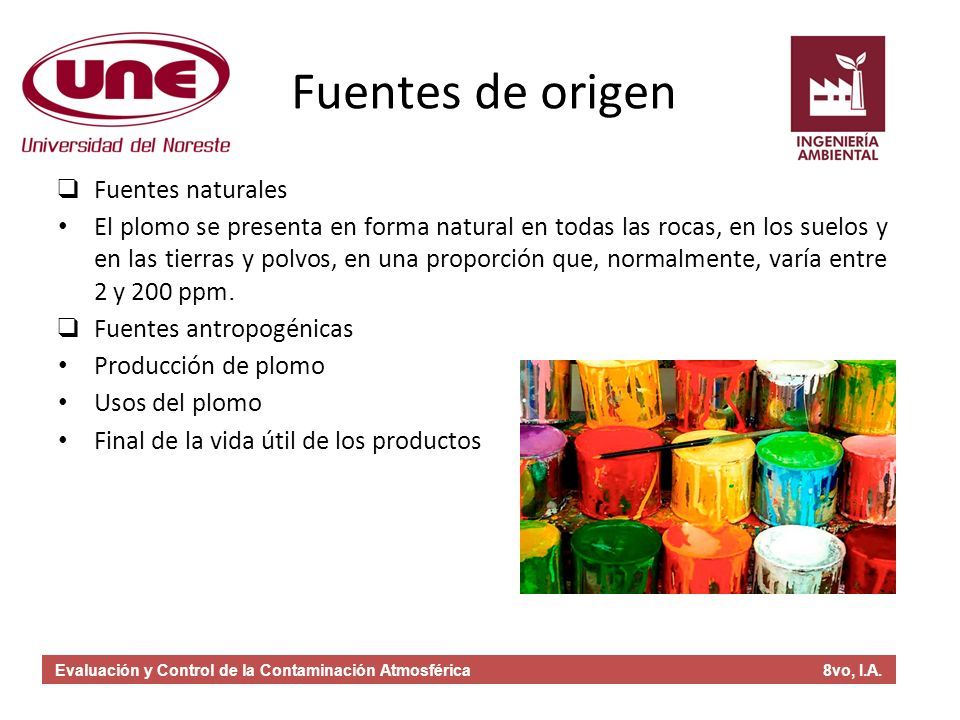 UNE
Universidad del Noreste

Fuentes de origen

INGENIERÍA AMBIENTAL

❑ Fuentes naturales
• El plomo se presenta en forma natural en todas las rocas, en los suelos y en las tierras y polvos, en una proporción que, normalmente, varía entre 2 y 200 ppm.
❑ Fuentes antropogénicas
• Producción de plomo
• Usos del plomo
• Final de la vida útil de los productos

Evaluación y Control de la Contaminación Atmosférica 8vo, I.A.